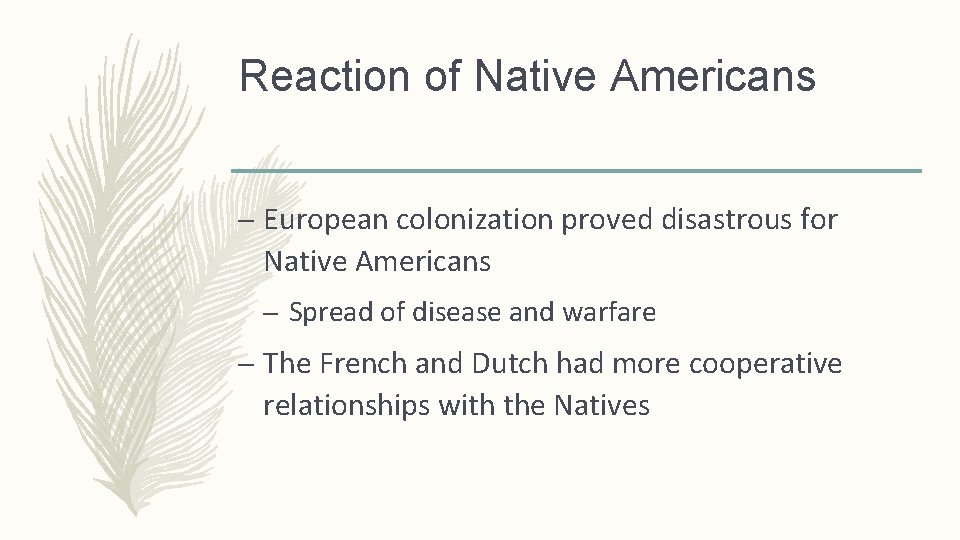 Reaction of Native Americans

– European colonization proved disastrous for Native Americans

– Spread of disease and warfare

– The French and Dutch had more cooperative relationships with the Natives